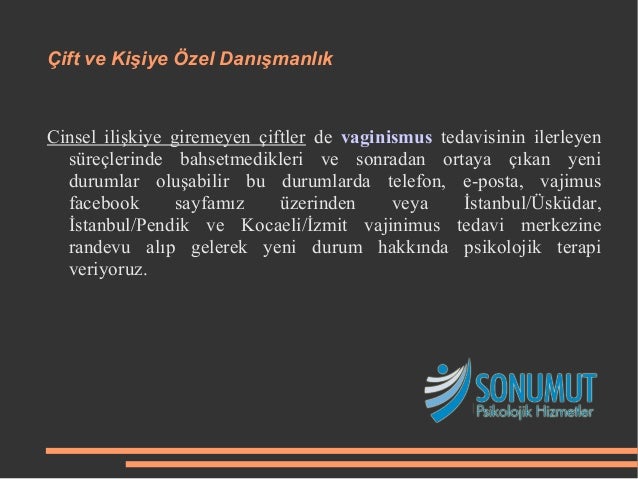 Çift ve Kişiye Özel Danışmanlık

Cinsel ilişkiye giremeyen çiftler de vaginismus tedavisinin ilerleyen süreçlerinde bahsetmedikleri ve sonradan ortaya çıkan yeni durumlar oluşabilir bu durumlarda telefon, e-posta, vajimus facebook sayfamız üzerinden veya İstanbul/Üsküdar, İstanbul/Pendik ve Kocaeli/İzmit vajinimus tedavi merkezine randevu alıp gelerek yeni durum hakkında psikolojik terapi veriyoruz.

SONUMUT
Psikolojik Hizmetler